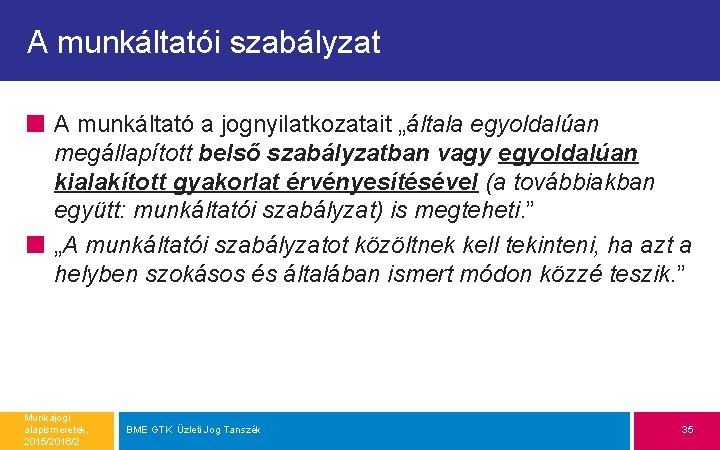 A munkáltatói szabályzat

A munkáltató a jognyilatkozatait „általa egyoldalúan megállapított belső szabályzatban vagy egyoldalúan kialakított gyakorlat érvényesítésével (a továbbiakban együtt: munkáltatói szabályzat) is megteheti.”

„A munkáltatói szabályzatot közöltnek kell tekinteni, ha azt a helyben szokásos és általában ismert módon közzé teszik.”

Munkajogi alapismeretek, 2015/2016/2.

BME GTK Üzleti Jog Tanszék

35